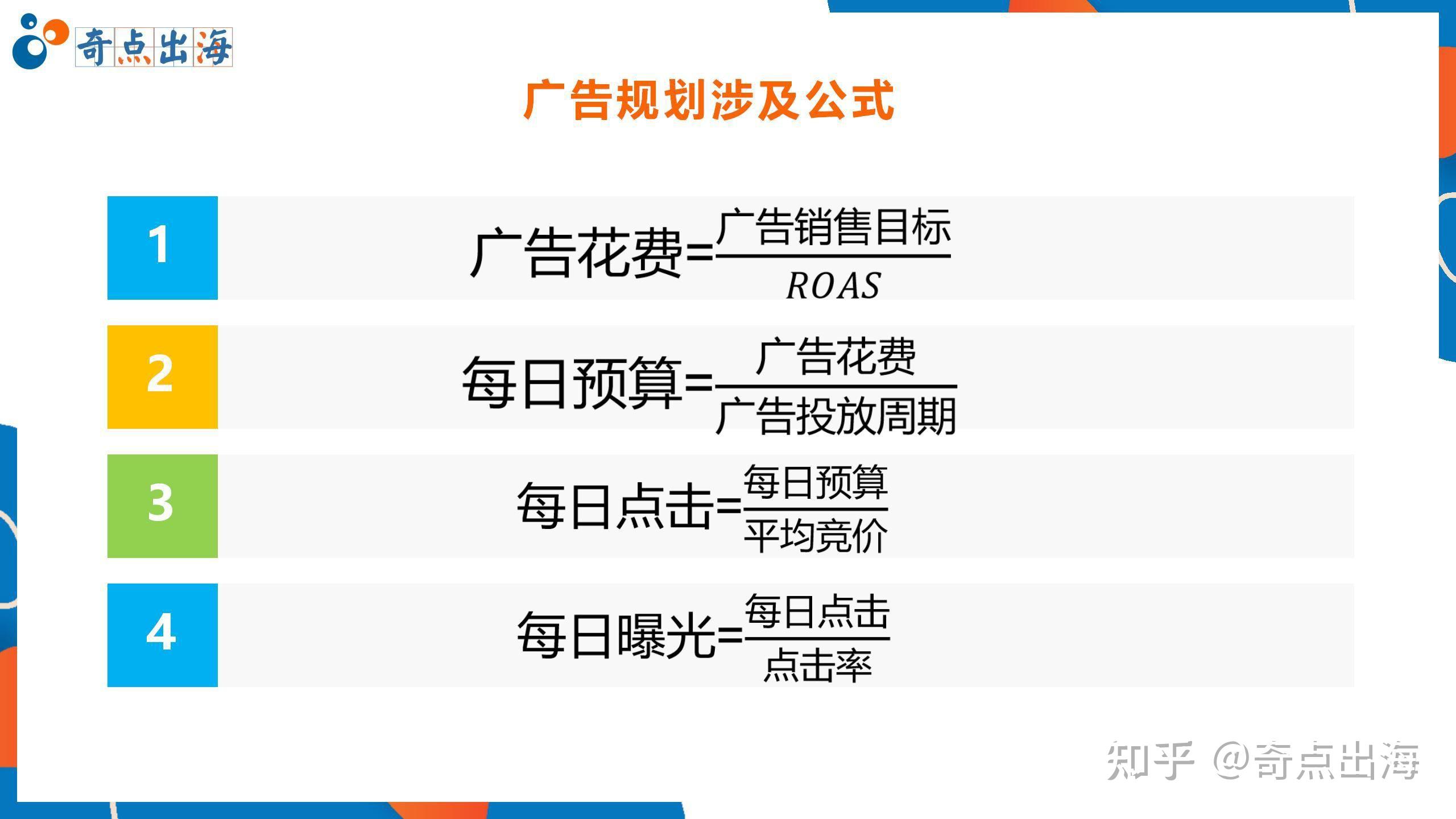 奇点出海

广告规划涉及公式

1 $广告花费=\frac{广告销售目标}{ROAS}$

2 $每日预算=\frac{广告花费}{广告投放周期}$

3 $每日点击=\frac{每日预算}{平均竞价}$

4 $每日曝光=\frac{每日点击}{点击率}$

知乎 @奇点出海